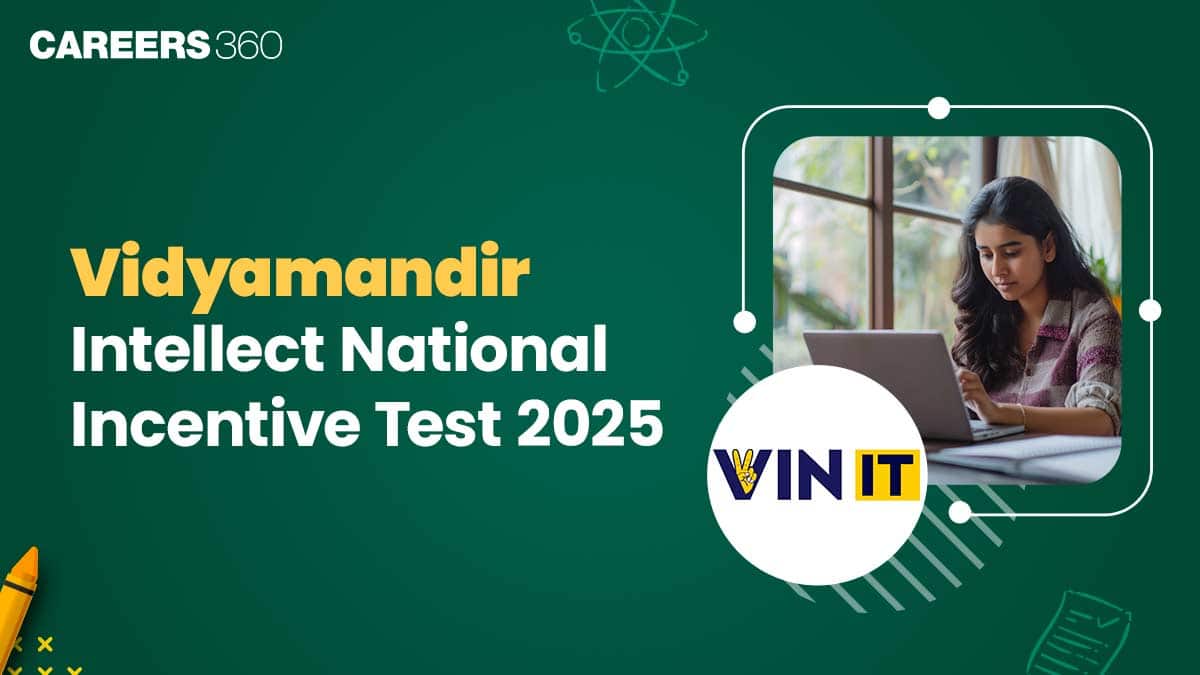 CAREERS 360

Vidyamandir Intellect National Incentive Test 2025

VIN IT